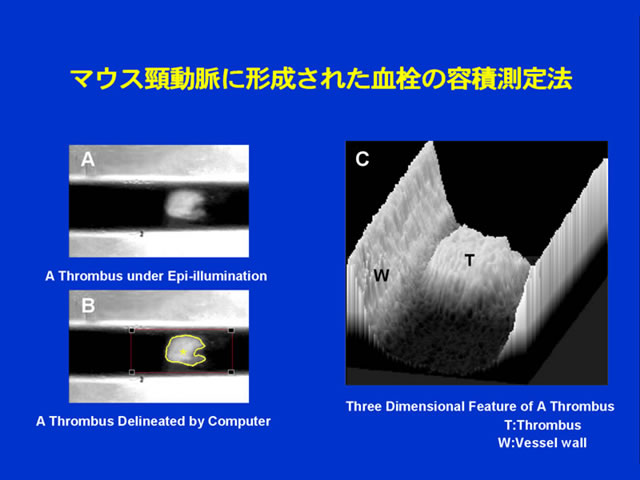 マウス頸動脈に形成された血栓の容積測定法

A

A Thrombus under Epi-illumination

B

A Thrombus Delineated by Computer

C

W

T

Three Dimensional Feature of A Thrombus
T:Thrombus
W:Vessel wall